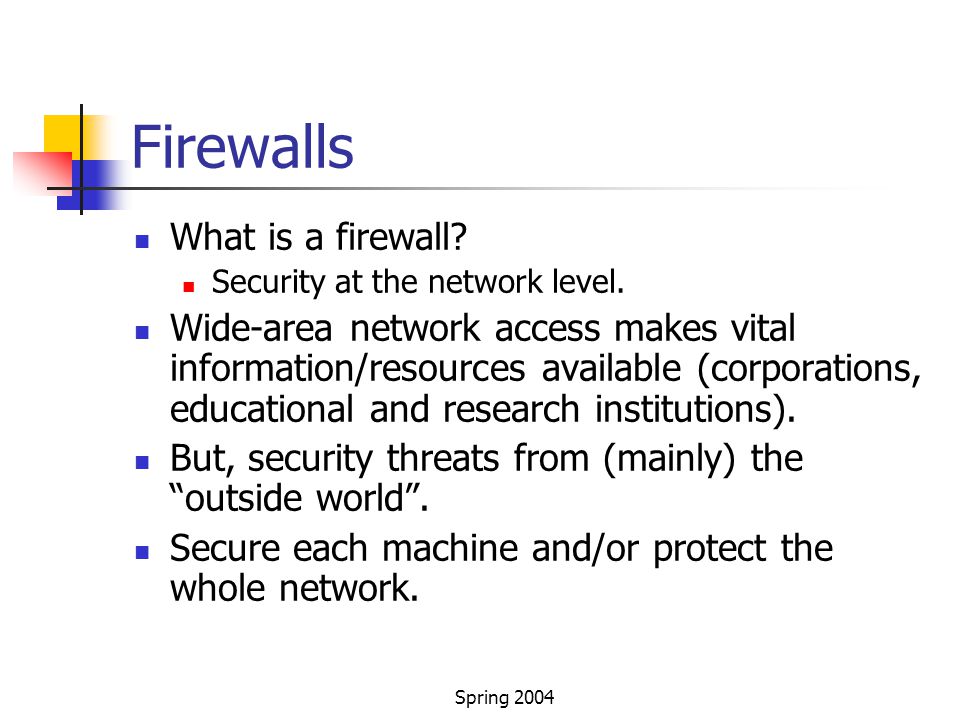 Firewalls

- What is a firewall?
  - Security at the network level.
- Wide-area network access makes vital information/resources available (corporations, educational and research institutions).
- But, security threats from (mainly) the “outside world”.
- Secure each machine and/or protect the whole network.

Spring 2004